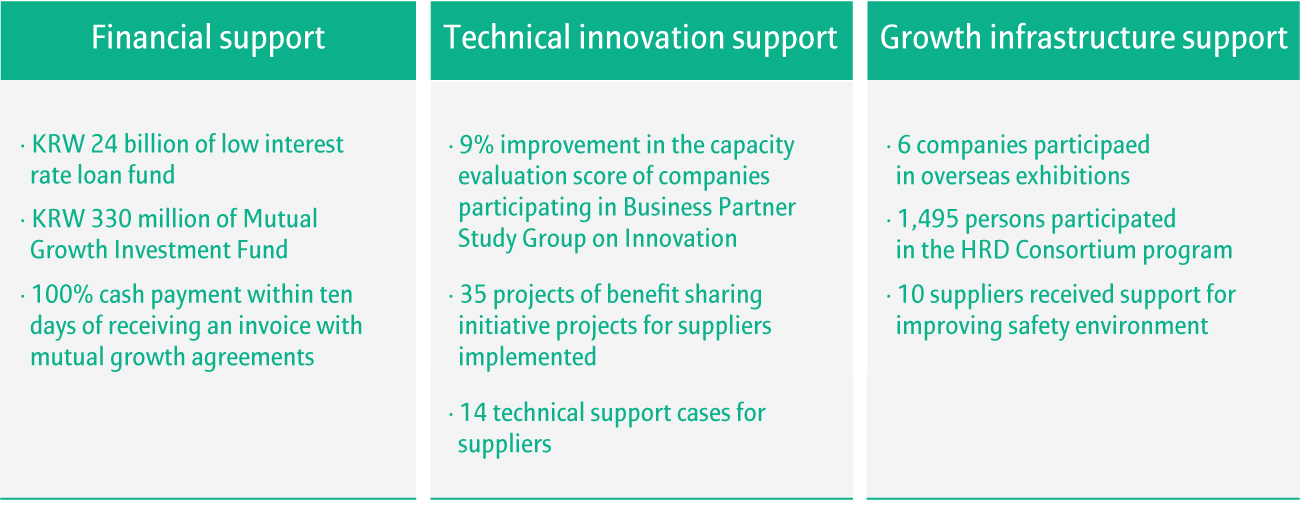 Financial support

· KRW 24 billion of low interest rate loan fund

· KRW 330 million of Mutual Growth Investment Fund

· 100% cash payment within ten days of receiving an invoice with mutual growth agreements

Technical innovation support

· 9% improvement in the capacity evaluation score of companies participating in Business Partner Study Group on Innovation

· 35 projects of benefit sharing initiative projects for suppliers implemented

· 14 technical support cases for suppliers

Growth infrastructure support

· 6 companies participaed in overseas exhibitions

· 1,495 persons participated in the HRD Consortium program

· 10 suppliers received support for improving safety environment